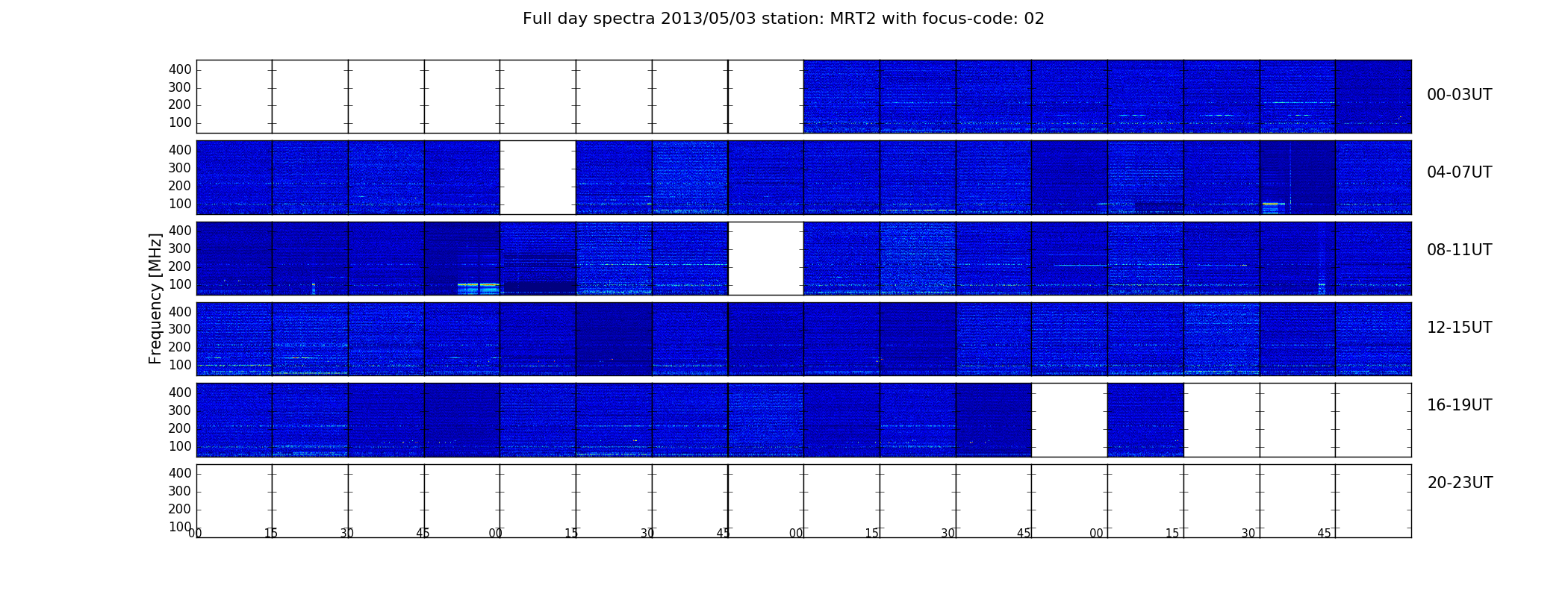 Full day spectra 2013/05/03 station: MRT2 with focus-code: 02

Frequency [MHz]

400
300
200
100
00-03UT

400
300
200
100
04-07UT

400
300
200
100
08-11UT

400
300
200
100
12-15UT

400
300
200
100
16-19UT

400
300
200
100
20-23UT

00 15 30 45 00 15 30 45 00 15 30 45 00 15 30 45